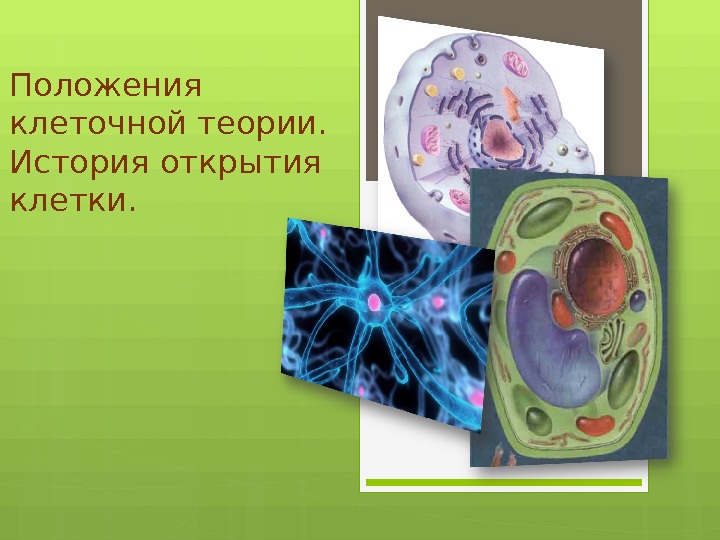 Положения клеточной теории. История открытия клетки.